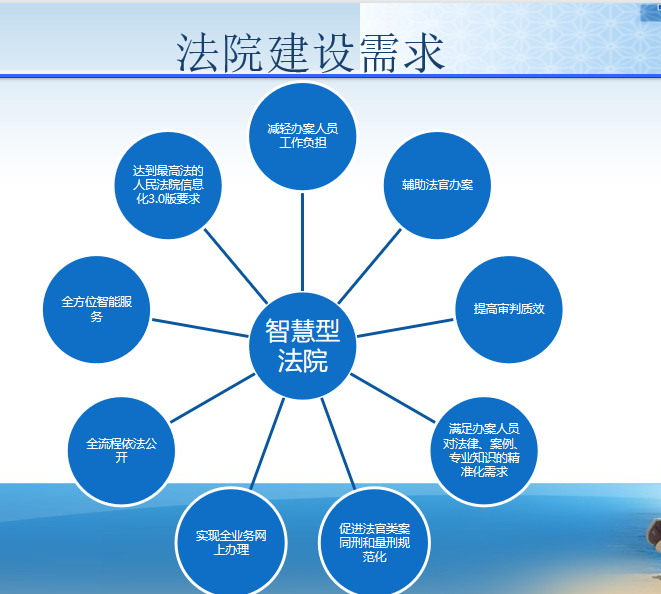 法院建设需求

智慧型法院

减轻办案人员工作负担

辅助法官办案

提高审判质效

满足办案人员对法律、案例、专业知识的精准化需求

促进法官类案同刑和量刑规范化

实现全业务网上办理

全流程依法公开

全方位智能服务

达到最高法的人民法院信息化3.0版要求